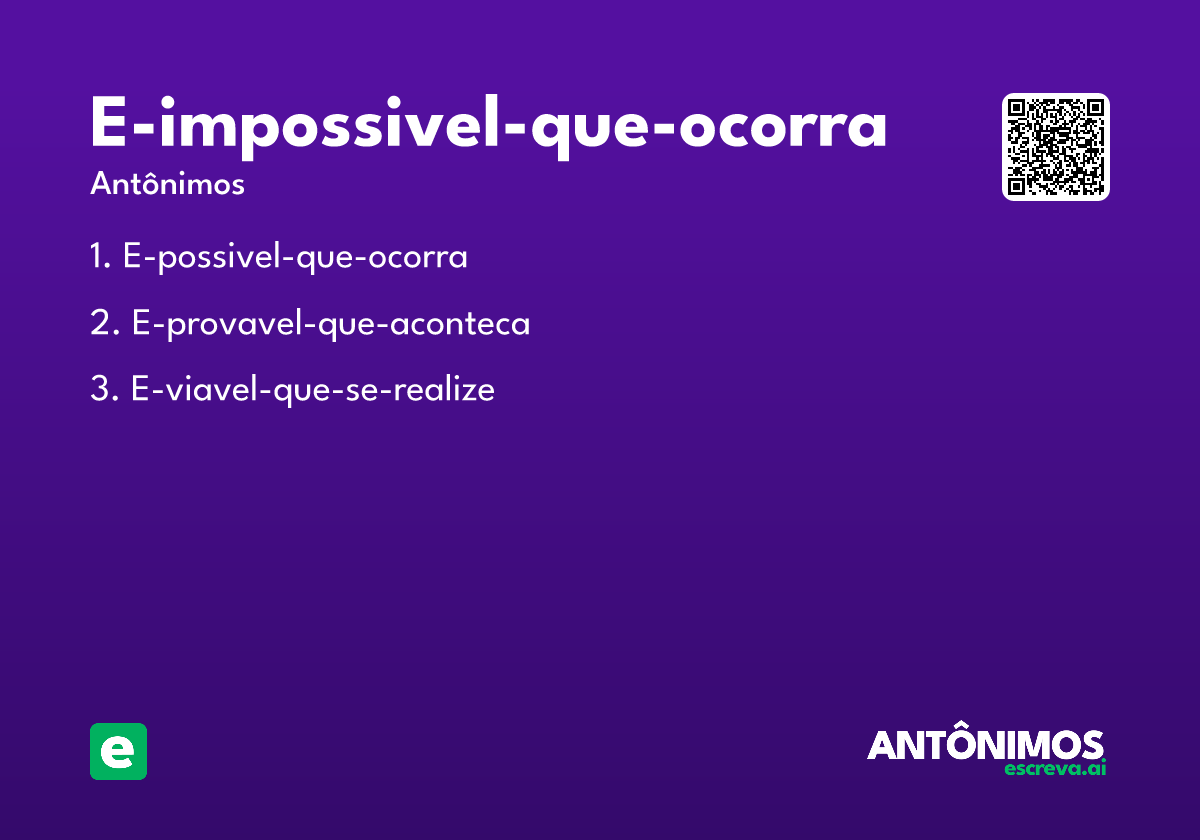 E-impossivel-que-ocorra

Antônimos

1. E-possivel-que-ocorra

2. E-provavel-que-aconteca

3. E-viavel-que-se-realize

e

ANTÔNIMOS
escreva.ai